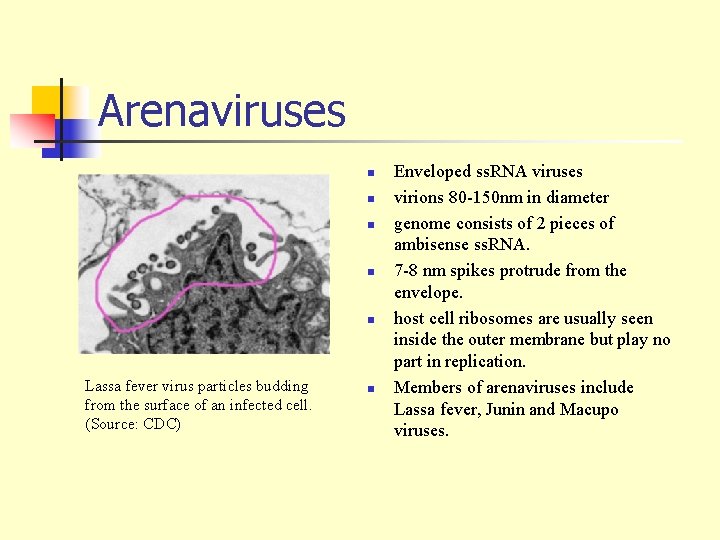 Arenaviruses

Lassa fever virus particles budding from the surface of an infected cell. (Source: CDC)

- Enveloped ssRNA viruses
- virions 80-150nm in diameter
- genome consists of 2 pieces of ambisense ssRNA.
- 7-8 nm spikes protrude from the envelope.
- host cell ribosomes are usually seen inside the outer membrane but play no part in replication.
- Members of arenaviruses include Lassa fever, Junin and Macupo viruses.